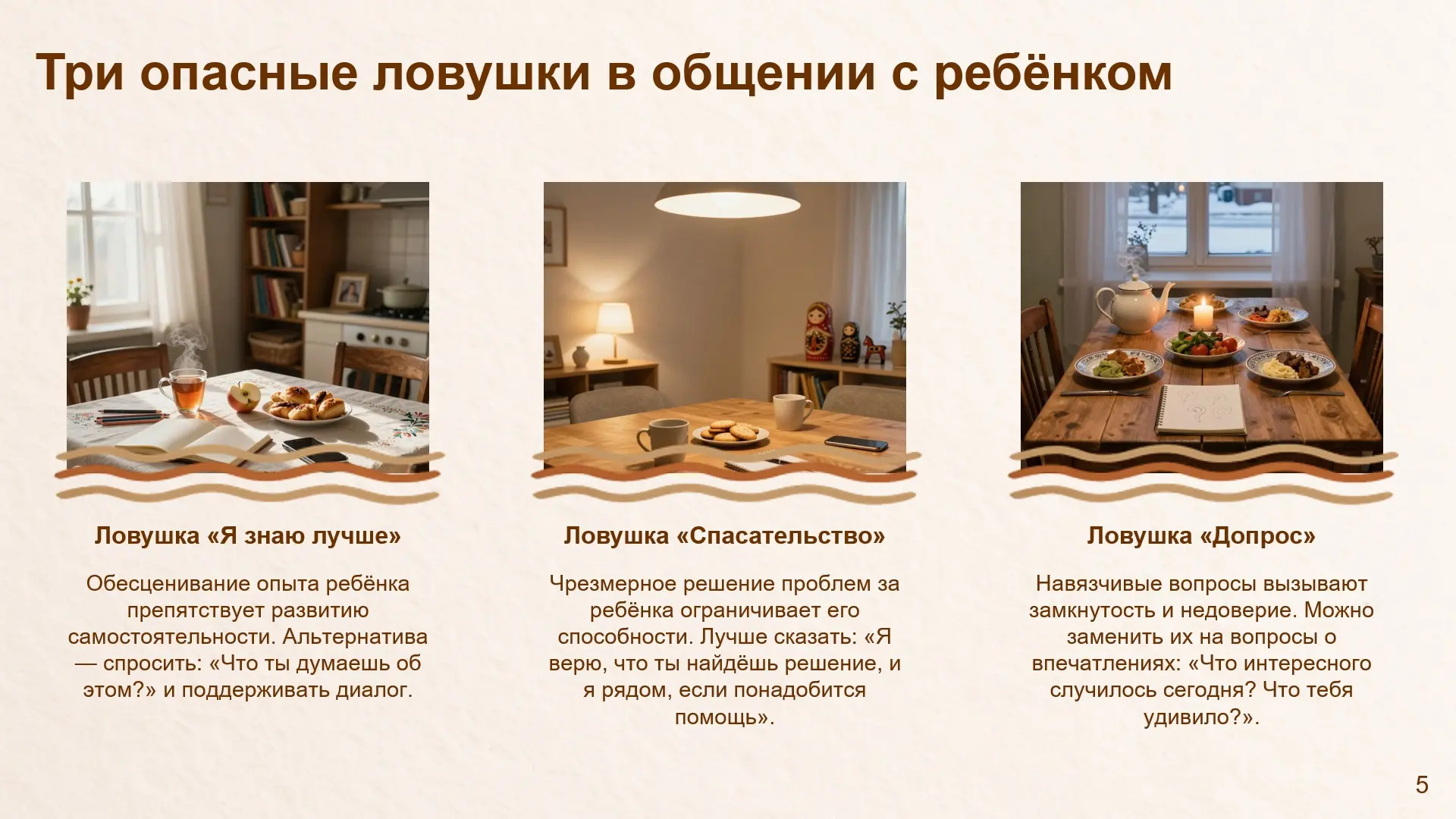 Три опасные ловушки в общении с ребёнком

Ловушка «Я знаю лучше»

Обесценивание опыта ребёнка препятствует развитию самостоятельности. Альтернатива — спросить: «Что ты думаешь об этом?» и поддерживать диалог.

Ловушка «Спасательство»

Чрезмерное решение проблем за ребёнка ограничивает его способности. Лучше сказать: «Я верю, что ты найдёшь решение, и я рядом, если понадобится помощь».

Ловушка «Допрос»

Навязчивые вопросы вызывают замкнутость и недоверие. Можно заменить их на вопросы о впечатлениях: «Что интересного случилось сегодня? Что тебя удивило?».

5